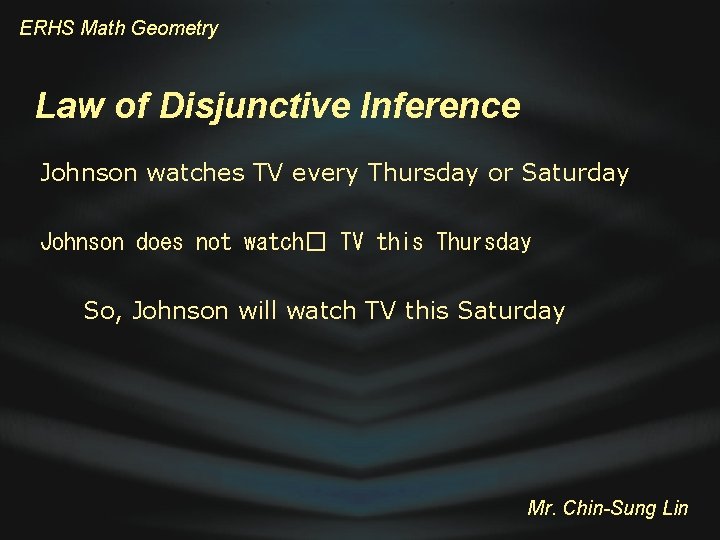 ERHS Math Geometry

Law of Disjunctive Inference

Johnson watches TV every Thursday or Saturday

Johnson does not watch□ TV this Thursday

So, Johnson will watch TV this Saturday

Mr. Chin-Sung Lin